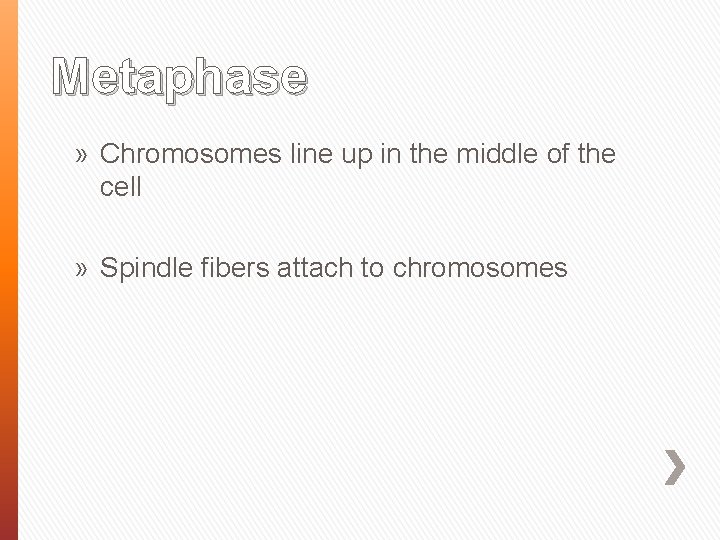 Metaphase

» Chromosomes line up in the middle of the cell

» Spindle fibers attach to chromosomes